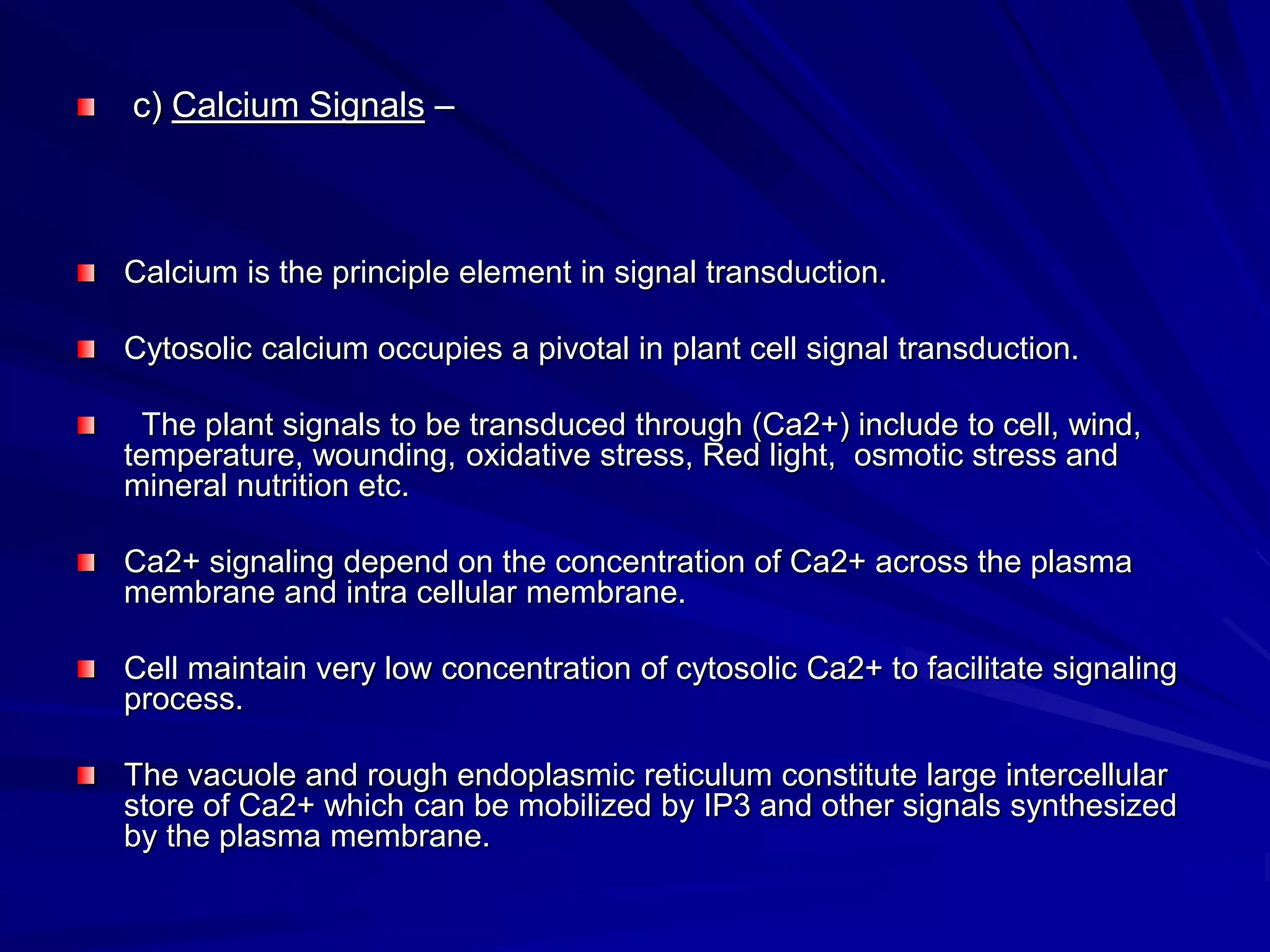 c) Calcium Signals –

Calcium is the principle element in signal transduction.

Cytosolic calcium occupies a pivotal in plant cell signal transduction.

The plant signals to be transduced through (Ca2+) include to cell, wind, temperature, wounding, oxidative stress, Red light, osmotic stress and mineral nutrition etc.

Ca2+ signaling depend on the concentration of Ca2+ across the plasma membrane and intra cellular membrane.

Cell maintain very low concentration of cytosolic Ca2+ to facilitate signaling process.

The vacuole and rough endoplasmic reticulum constitute large intercellular store of Ca2+ which can be mobilized by IP3 and other signals synthesized by the plasma membrane.